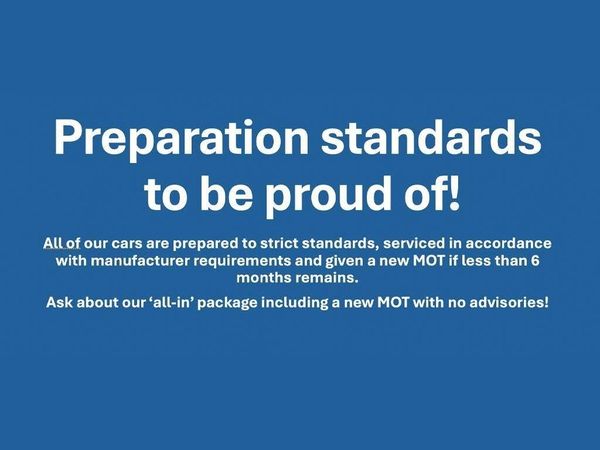 Preparation standards to be proud of!

All of our cars are prepared to strict standards, serviced in accordance with manufacturer requirements and given a new MOT if less than 6 months remains.

Ask about our ‘all-in’ package including a new MOT with no advisories!